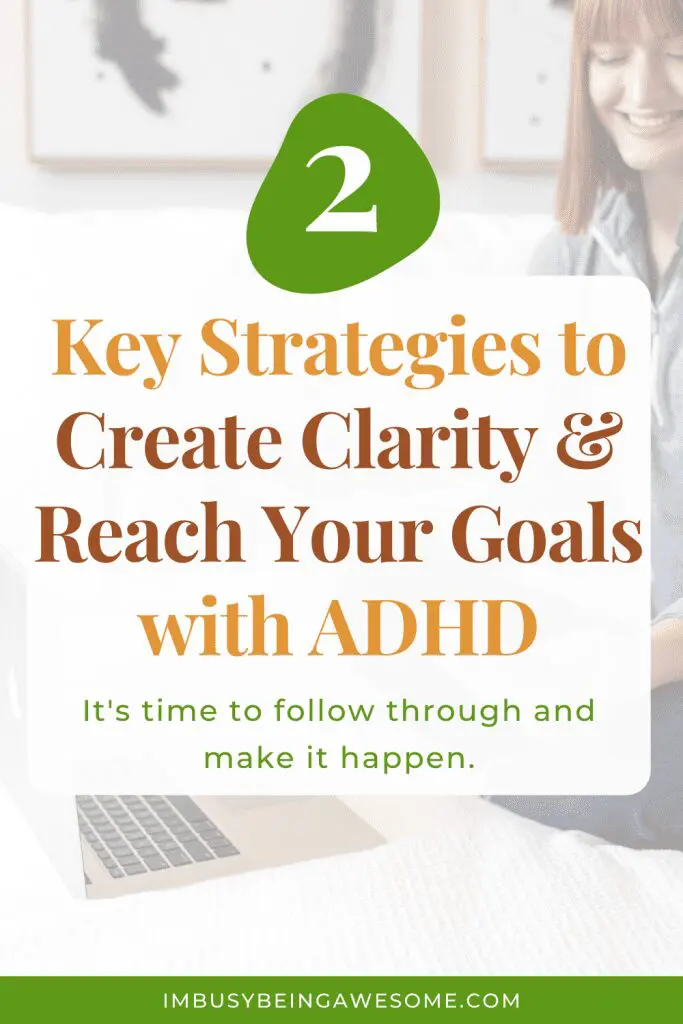 2

Key Strategies to Create Clarity & Reach Your Goals with ADHD

It's time to follow through and make it happen.

IMBUSYBEINGAWESOME.COM